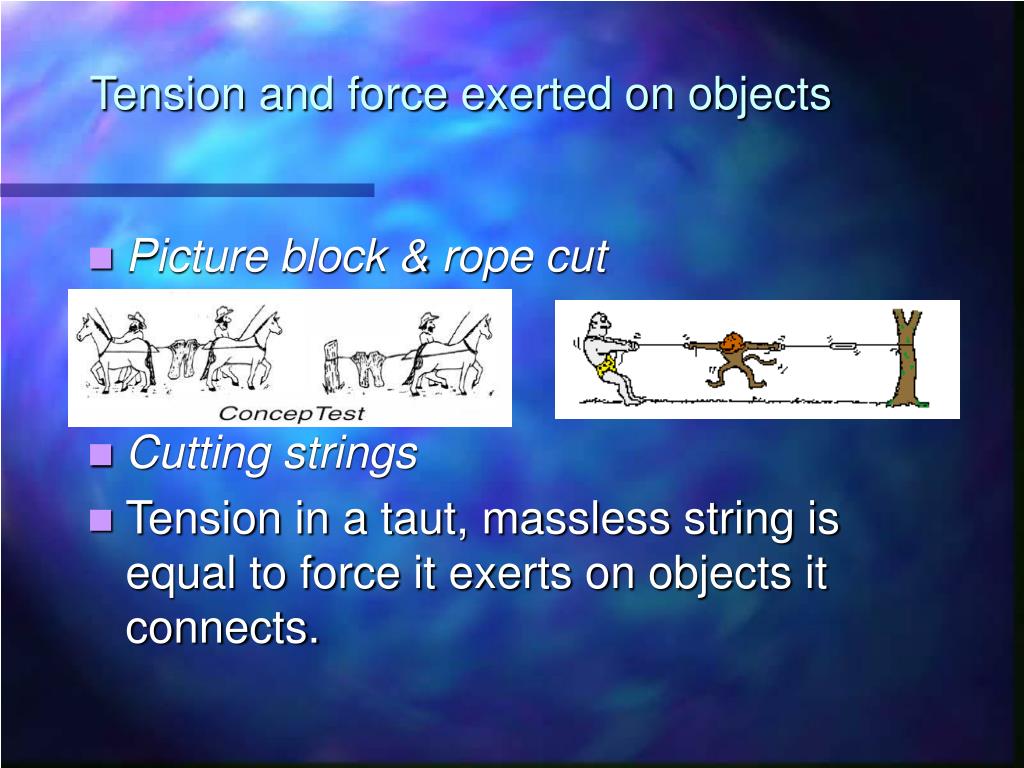 Tension and force exerted on objects

Picture block & rope cut

ConcepTest

Cutting strings

Tension in a taut, massless string is equal to force it exerts on objects it connects.